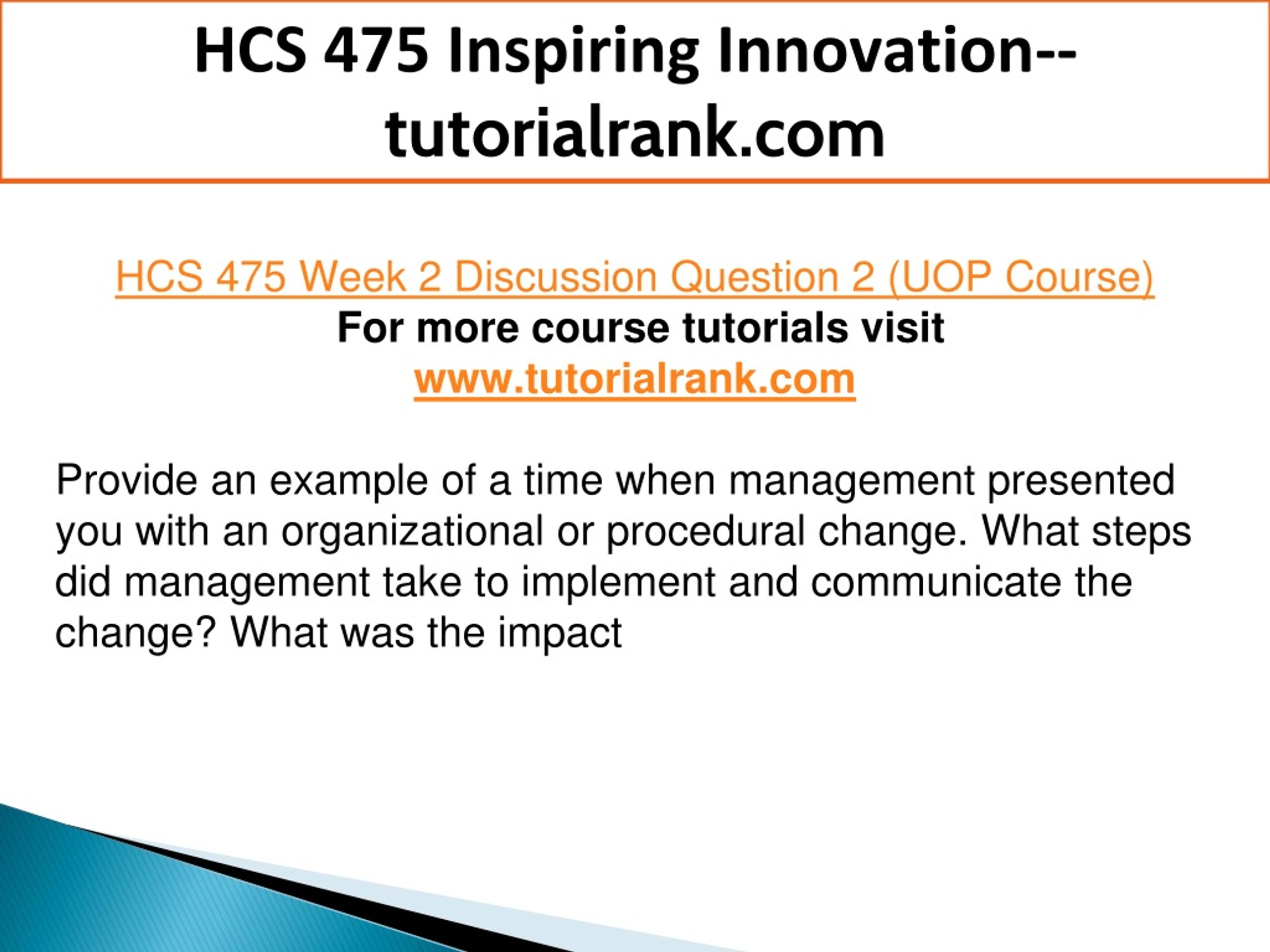 HCS 475 Inspiring Innovation--tutorialrank.com

HCS 475 Week 2 Discussion Question 2 (UOP Course)
For more course tutorials visit
www.tutorialrank.com

Provide an example of a time when management presented you with an organizational or procedural change. What steps did management take to implement and communicate the change? What was the impact